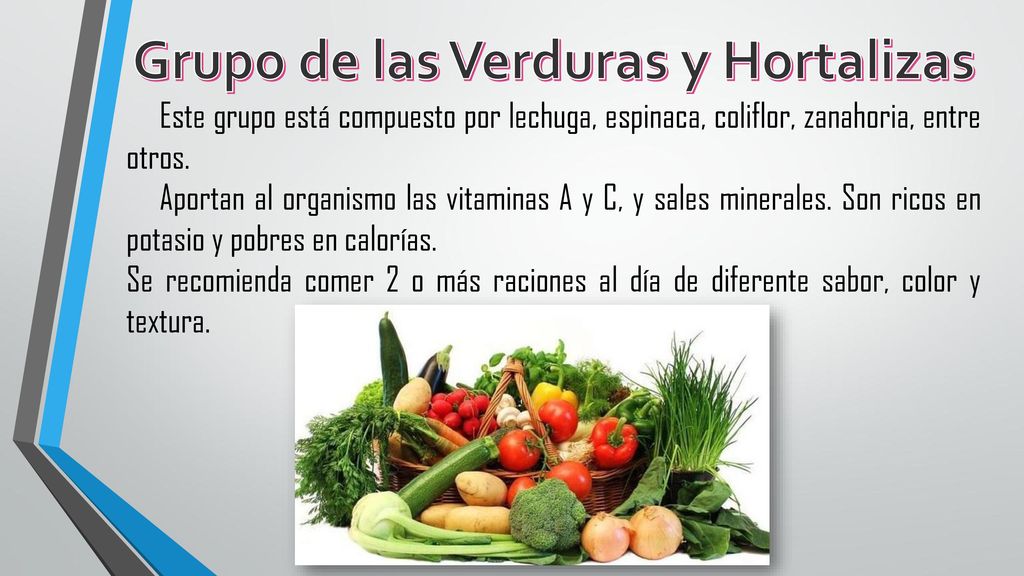 Grupo de las Verduras y Hortalizas

Este grupo está compuesto por lechuga, espinaca, coliflor, zanahoria, entre otros.

Aportan al organismo las vitaminas A y C, y sales minerales. Son ricos en potasio y pobres en calorías.

Se recomienda comer 2 o más raciones al día de diferente sabor, color y textura.